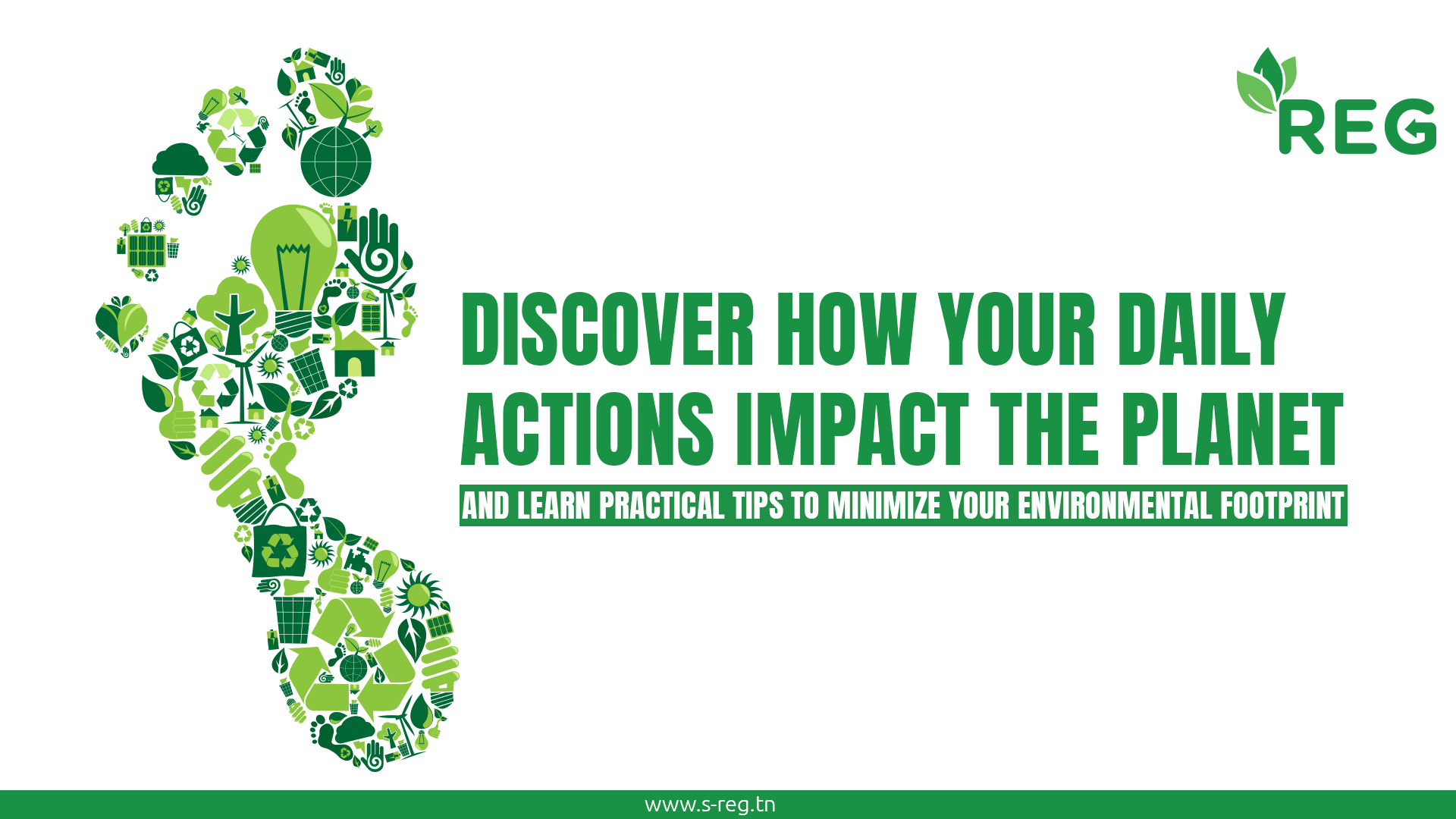 REG

DISCOVER HOW YOUR DAILY ACTIONS IMPACT THE PLANET

AND LEARN PRACTICAL TIPS TO MINIMIZE YOUR ENVIRONMENTAL FOOTPRINT

www.s-reg.tn